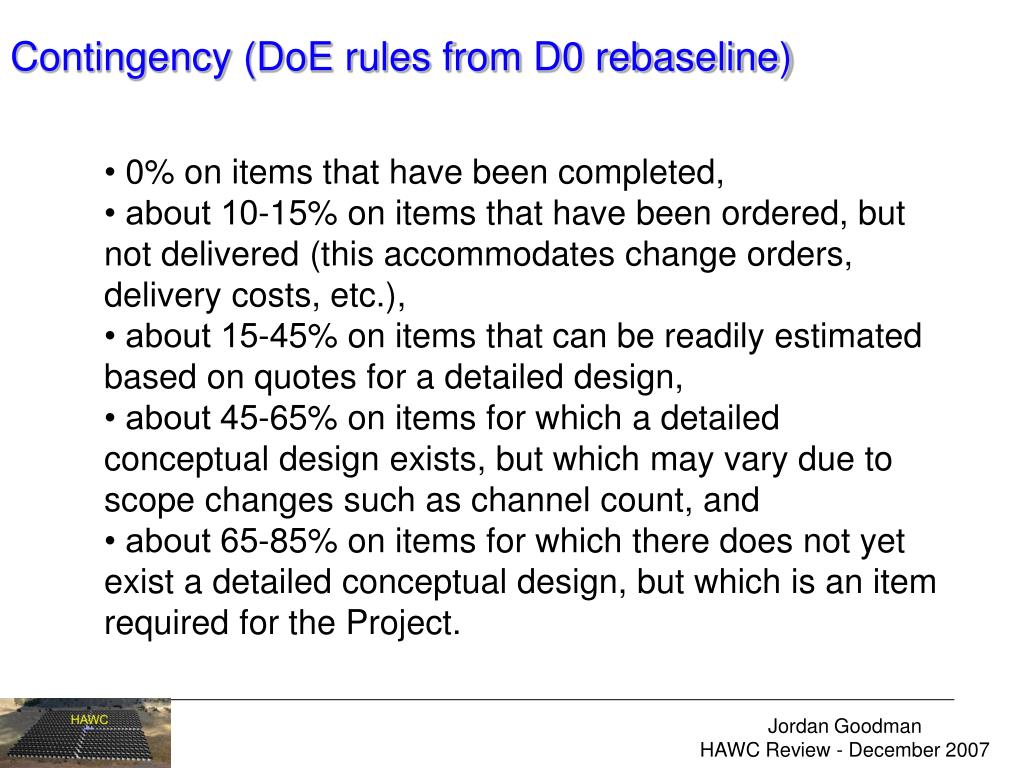 Contingency (DoE rules from D0 rebaseline)

• 0% on items that have been completed,
• about 10-15% on items that have been ordered, but not delivered (this accommodates change orders, delivery costs, etc.),
• about 15-45% on items that can be readily estimated based on quotes for a detailed design,
• about 45-65% on items for which a detailed conceptual design exists, but which may vary due to scope changes such as channel count, and
• about 65-85% on items for which there does not yet exist a detailed conceptual design, but which is an item required for the Project.

HAWC

Jordan Goodman
HAWC Review - December 2007